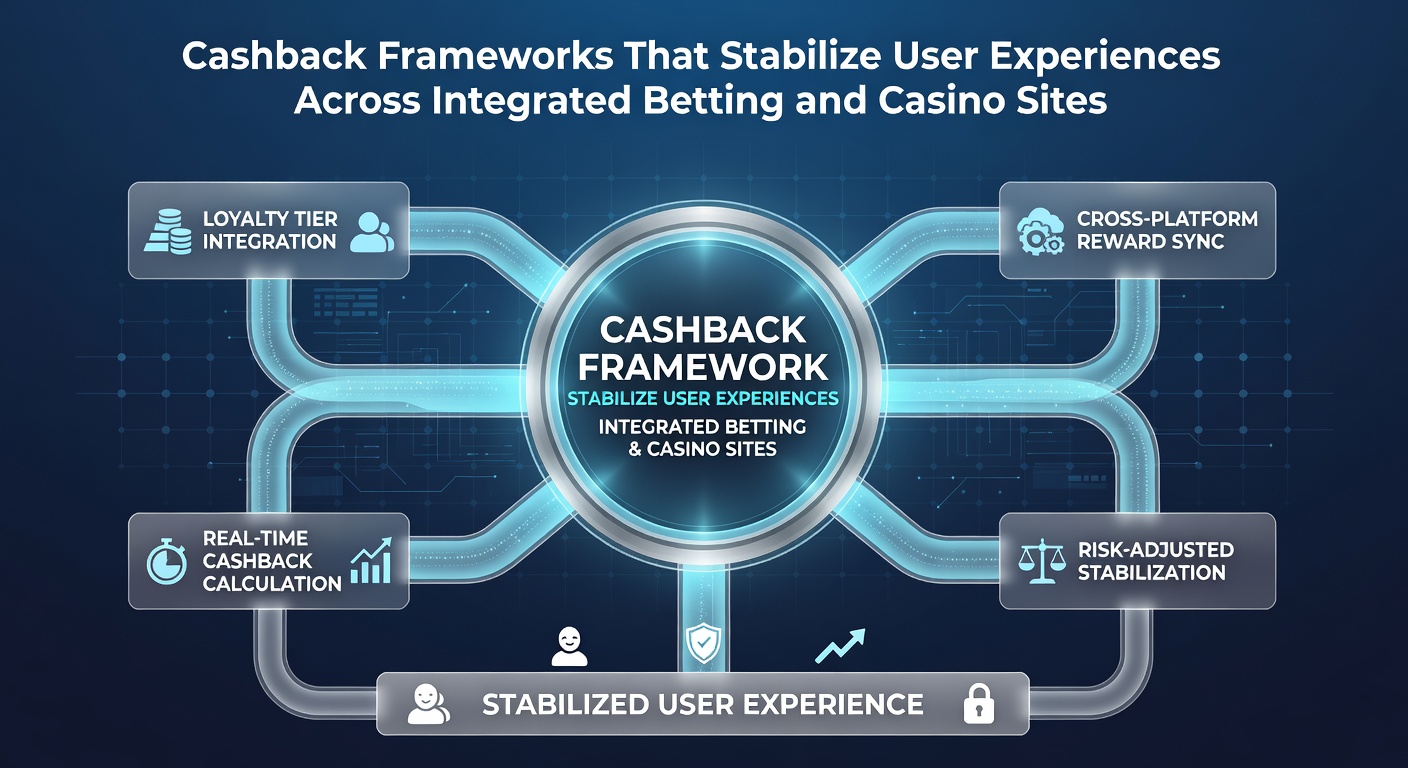 Cashback Frameworks That Stabilize User Experiences Across Integrated Betting and Casino Sites

LOYALTY TIER INTEGRATION

CROSS-PLATFORM REWARD SYNC

CASHBACK FRAMEWORK
STABILIZE USER EXPERIENCES
INTEGRATED BETTING & CASINO SITES

REAL-TIME CASHBACK CALCULATION

RISK-ADJUSTED STABILIZATION

STABILIZED USER EXPERIENCE